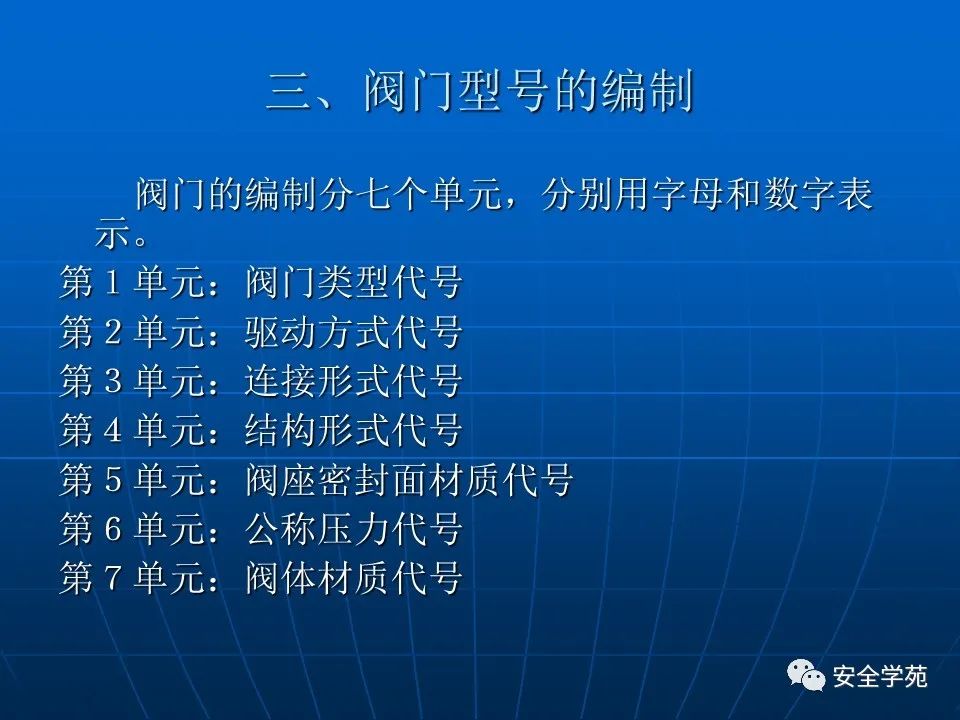 三、阀门型号的编制

阀门的编制分七个单元，分别用字母和数字表示。

第 1 单元：阀门类型代号
第 2 单元：驱动方式代号
第 3 单元：连接形式代号
第 4 单元：结构形式代号
第 5 单元：阀座密封面材质代号
第 6 单元：公称压力代号
第 7 单元：阀体材质代号

安全学苑